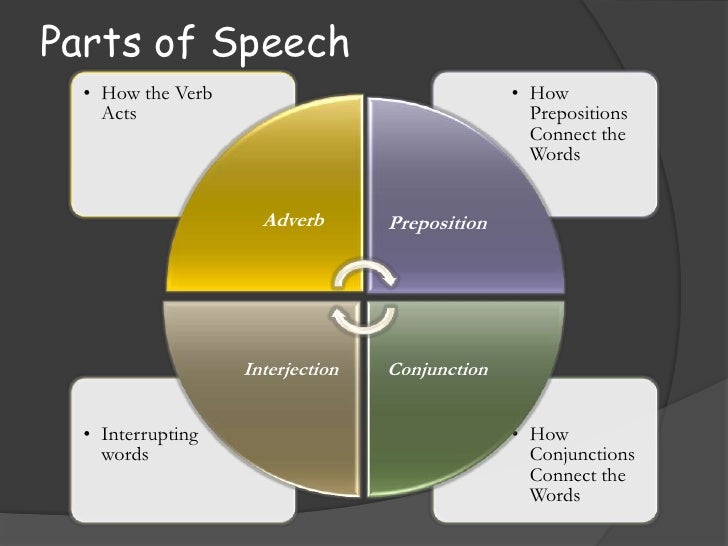 Parts of Speech

• How the Verb Acts

• How Prepositions Connect the Words

Adverb

Preposition

Interjection

Conjunction

• Interrupting words

• How Conjunctions Connect the Words